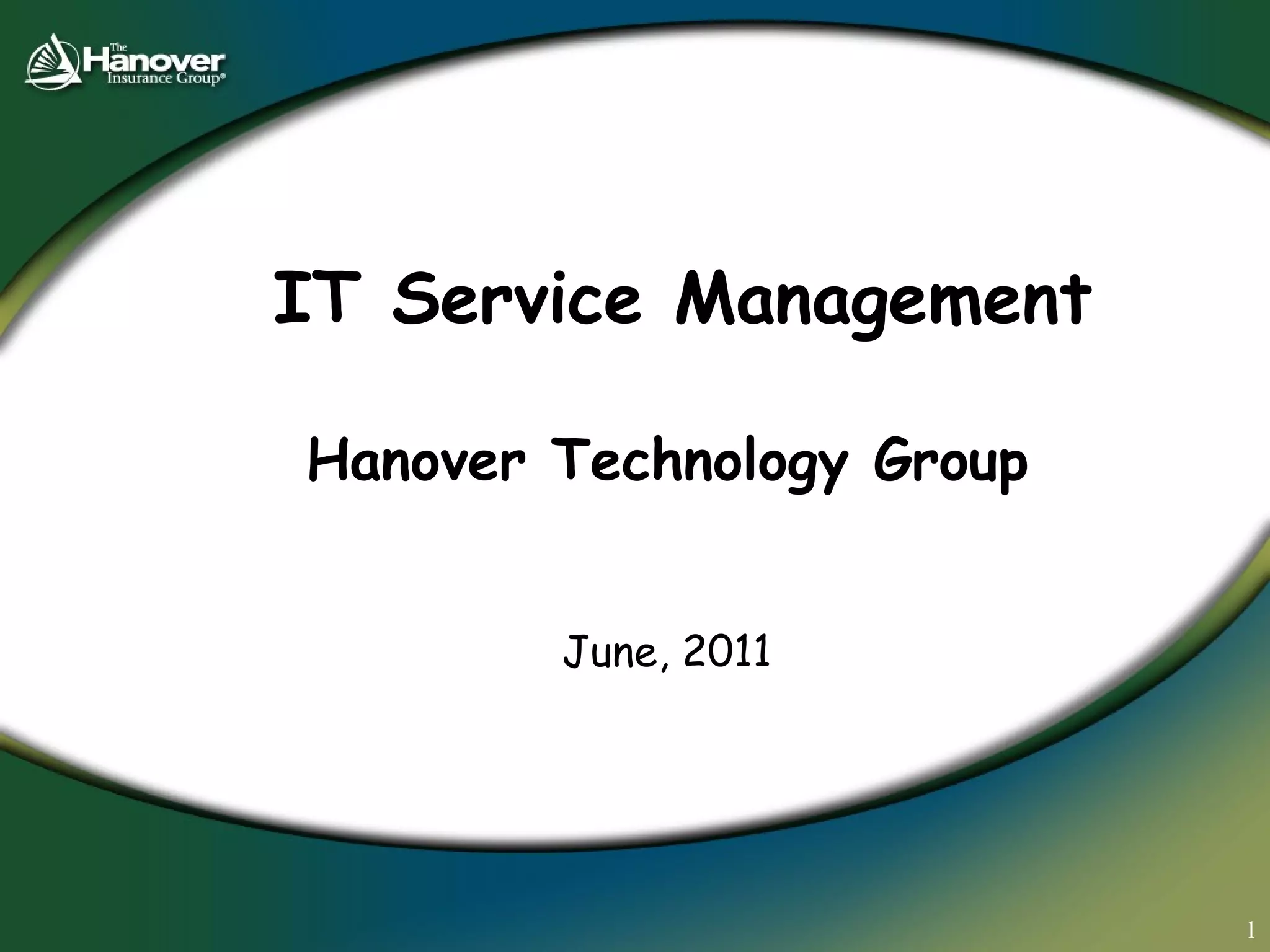 The Hanover Insurance Group®

IT Service Management

Hanover Technology Group

June, 2011

1